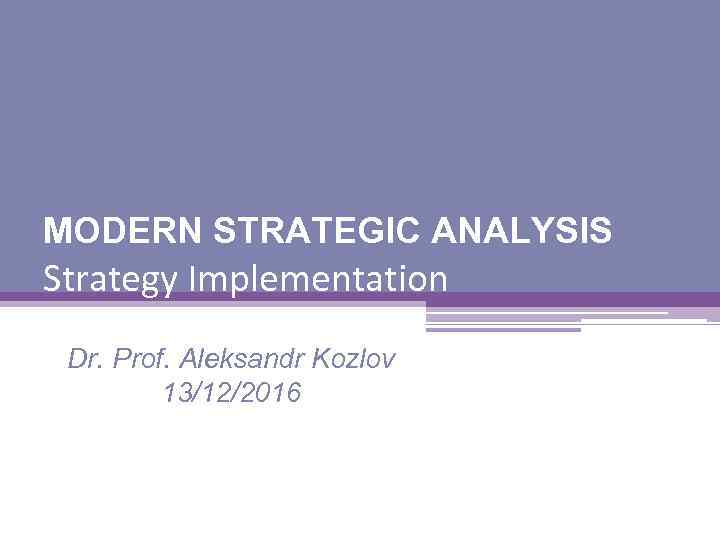 MODERN STRATEGIC ANALYSIS
Strategy Implementation

Dr. Prof. Aleksandr Kozlov
13/12/2016